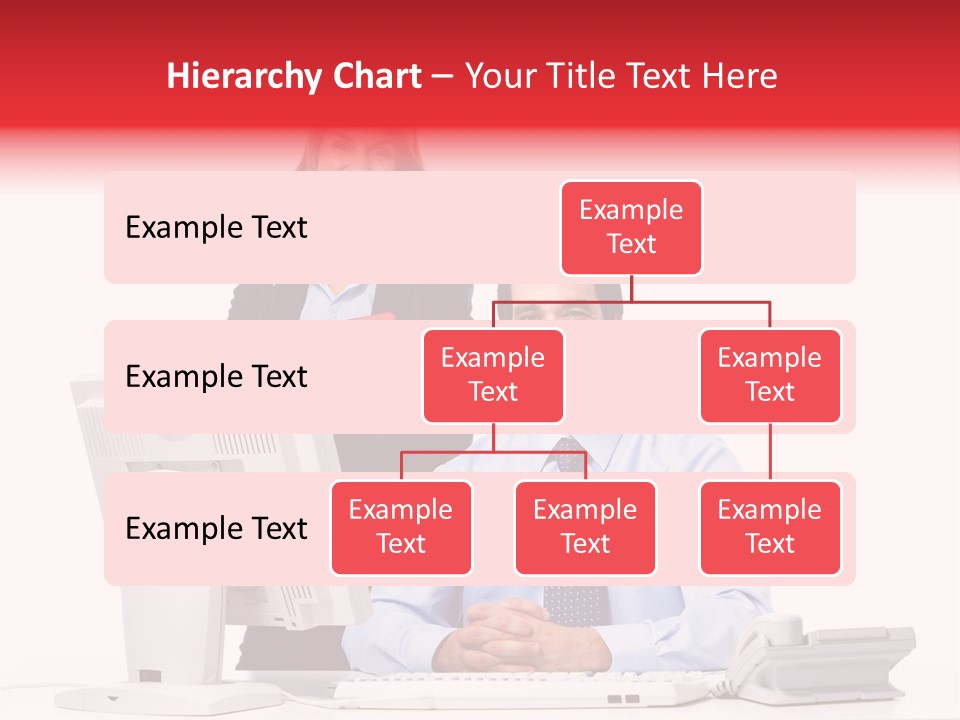 Hierarchy Chart – Your Title Text Here

Example Text

Example Text

Example Text

Example Text

Example Text

Example Text

Example Text

Example Text

Example Text